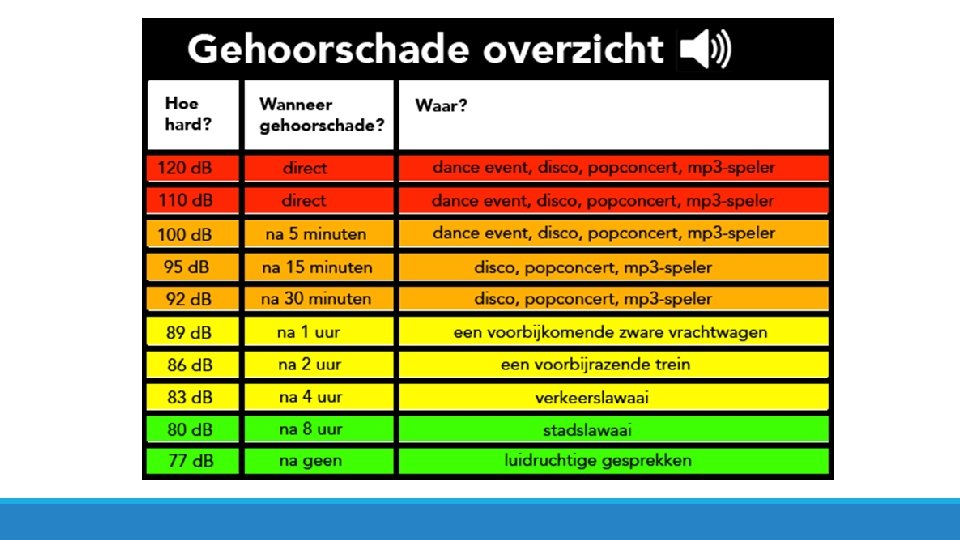 Gehoorschade overzicht

| Hoe hard? | Wanneer gehoorschade? | Waar? |
|---|---|---|
| 120 dB | direct | dance event, disco, popconcert, mp3-speler |
| 110 dB | direct | dance event, disco, popconcert, mp3-speler |
| 100 dB | na 5 minuten | dance event, disco, popconcert, mp3-speler |
| 95 dB | na 15 minuten | disco, popconcert, mp3-speler |
| 92 dB | na 30 minuten | disco, popconcert, mp3-speler |
| 89 dB | na 1 uur | een voorbijkomende zware vrachtwagen |
| 86 dB | na 2 uur | een voorbijrazende trein |
| 83 dB | na 4 uur | verkeerslawaai |
| 80 dB | na 8 uur | stadslawaai |
| 77 dB | na geen | luidruchtige gesprekken |